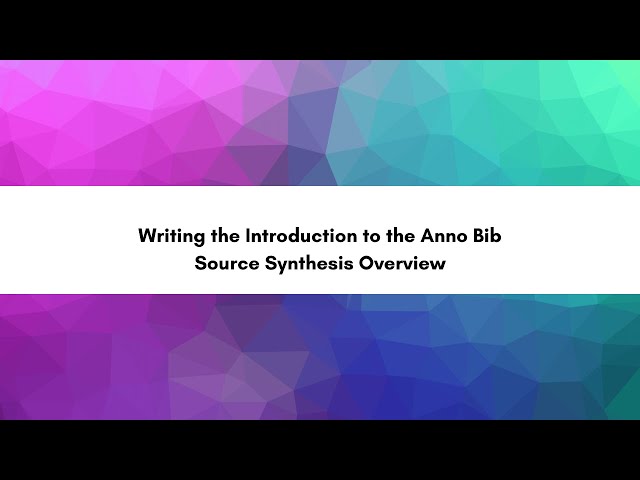 Writing the Introduction to the Anno Bib
Source Synthesis Overview